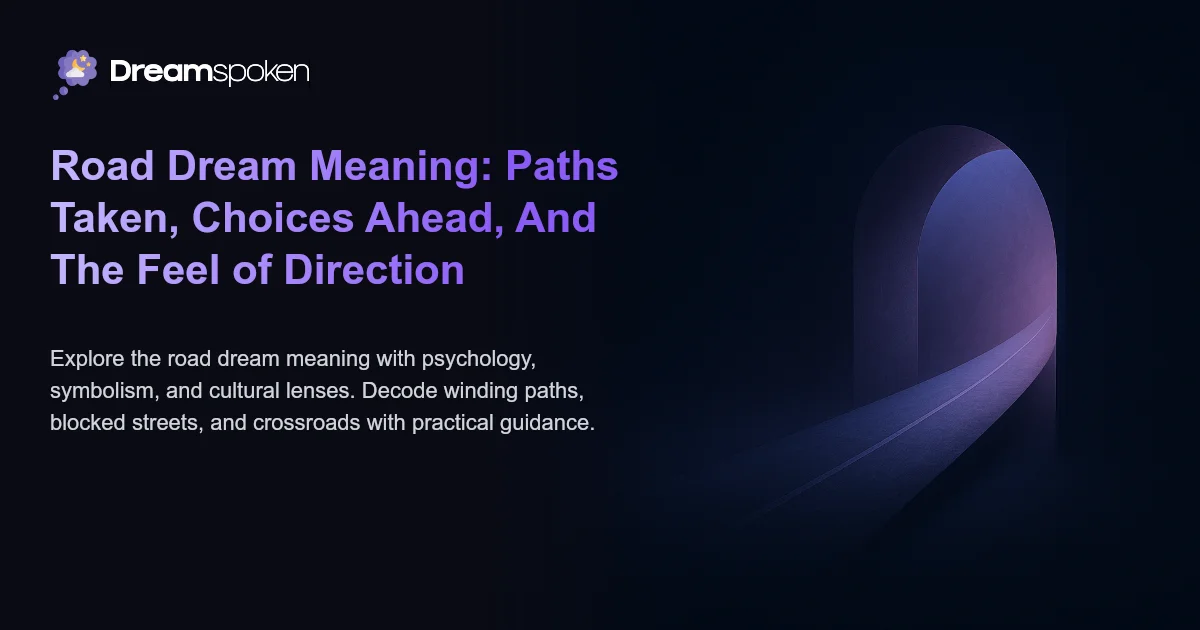 Dreamspoken

Road Dream Meaning: Paths Taken, Choices Ahead, And The Feel of Direction

Explore the road dream meaning with psychology, symbolism, and cultural lenses. Decode winding paths, blocked streets, and crossroads with practical guidance.